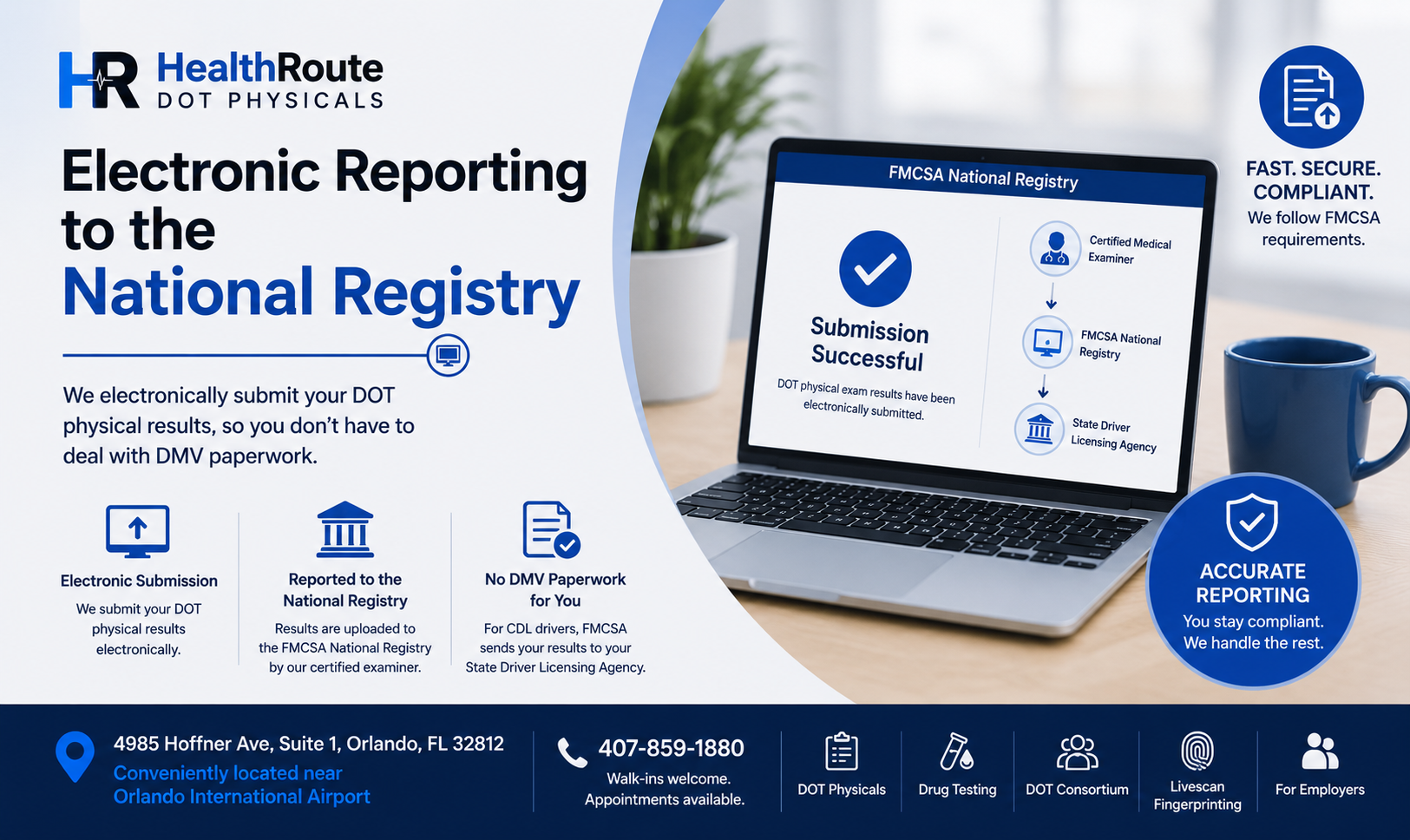 HR HealthRoute
DOT PHYSICALS

Electronic Reporting to the National Registry

We electronically submit your DOT physical results, so you don't have to deal with DMV paperwork.

Electronic Submission
We submit your DOT physical results electronically.

Reported to the National Registry
Results are uploaded to the FMCSA National Registry by our certified examiner.

No DMV Paperwork for You
For CDL drivers, FMCSA sends your results to your State Driver Licensing Agency.

FMCSA National Registry

Submission Successful
DOT physical exam results have been electronically submitted.

Certified Medical Examiner
FMCSA National Registry
State Driver Licensing Agency

FAST. SECURE. COMPLIANT.
We follow FMCSA requirements.

ACCURATE REPORTING
You stay compliant. We handle the rest.

4985 Hoffner Ave, Suite 1, Orlando, FL 32812
Conveniently located near Orlando International Airport

407-859-1880
Walk-ins welcome. Appointments available.

DOT Physicals
Drug Testing
DOT Consortium
Livescan Fingerprinting
For Employers